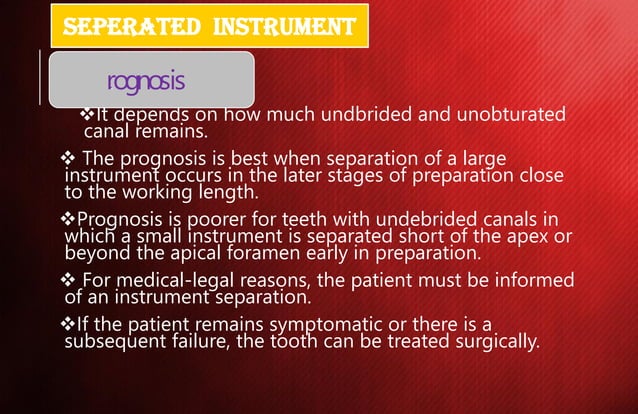 SEPERATED INSTRUMENT

rognosis

❖It depends on how much undbrided and unobturated canal remains.

❖ The prognosis is best when separation of a large instrument occurs in the later stages of preparation close to the working length.

❖Prognosis is poorer for teeth with undebrided canals in which a small instrument is separated short of the apex or beyond the apical foramen early in preparation.

❖ For medical-legal reasons, the patient must be informed of an instrument separation.

❖If the patient remains symptomatic or there is a subsequent failure, the tooth can be treated surgically.